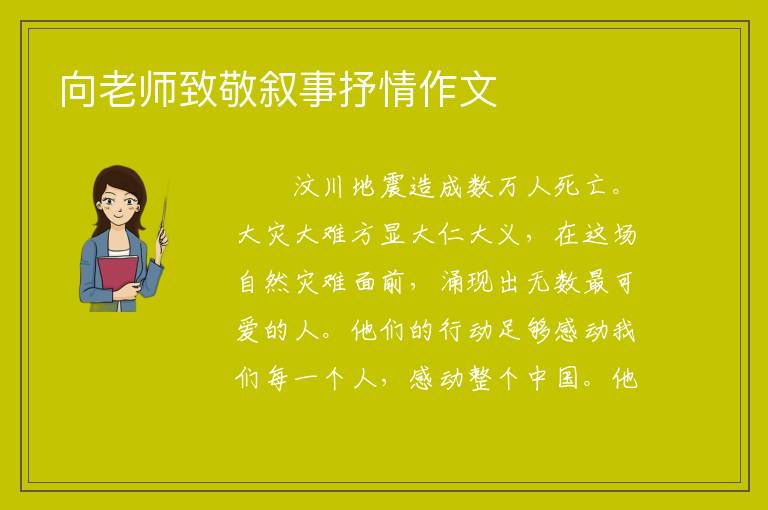 向老师致敬叙事抒情作文

汶川地震造成数万人死亡。大灾大难方显大仁大义，在这场自然灾难面前，涌现出无数最可爱的人。他们的行动足够感动我们每一个人，感动整个中国。他